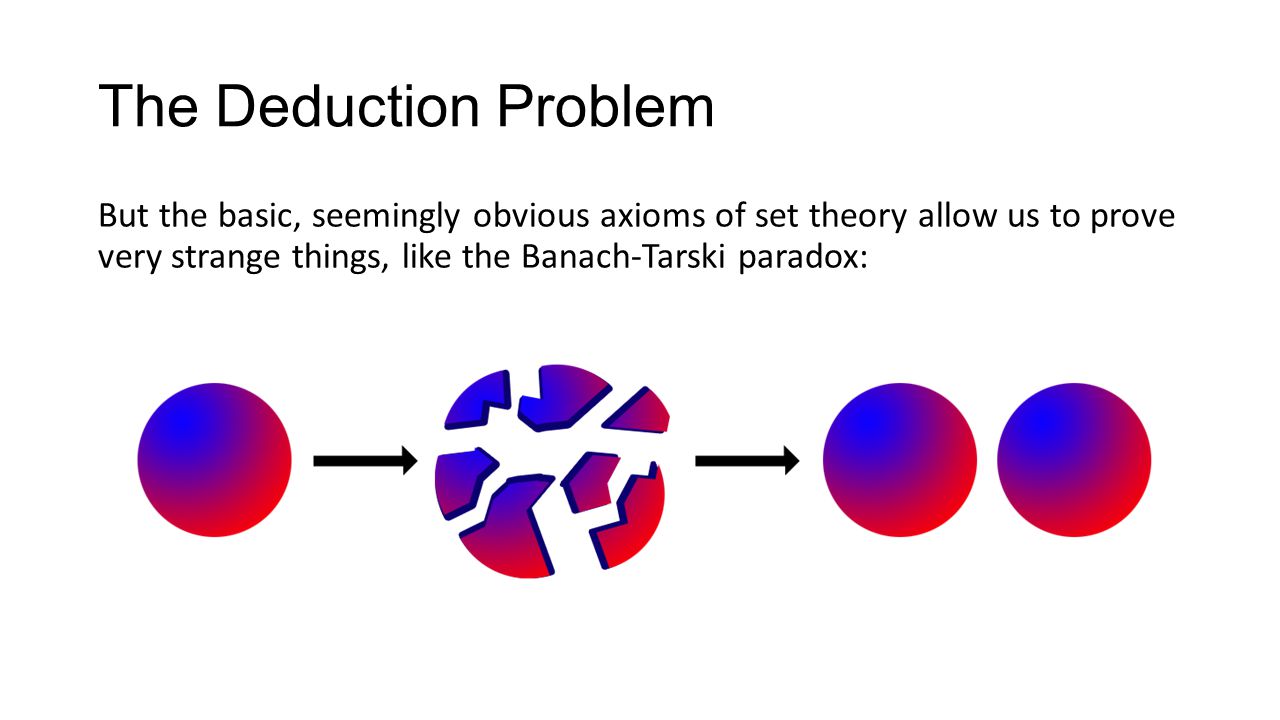 The Deduction Problem

But the basic, seemingly obvious axioms of set theory allow us to prove very strange things, like the Banach-Tarski paradox: